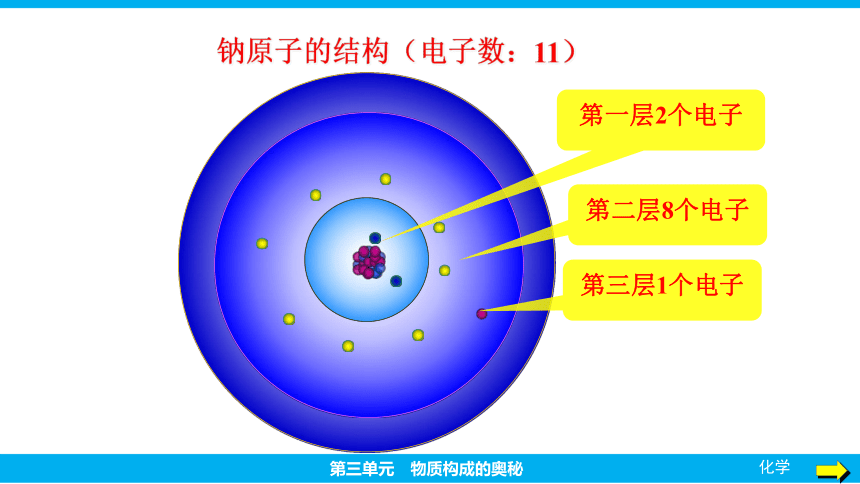 钠原子的结构（电子数：11）

第一层2个电子

第二层8个电子

第三层1个电子

第三单元　物质构成的奥秘

化学